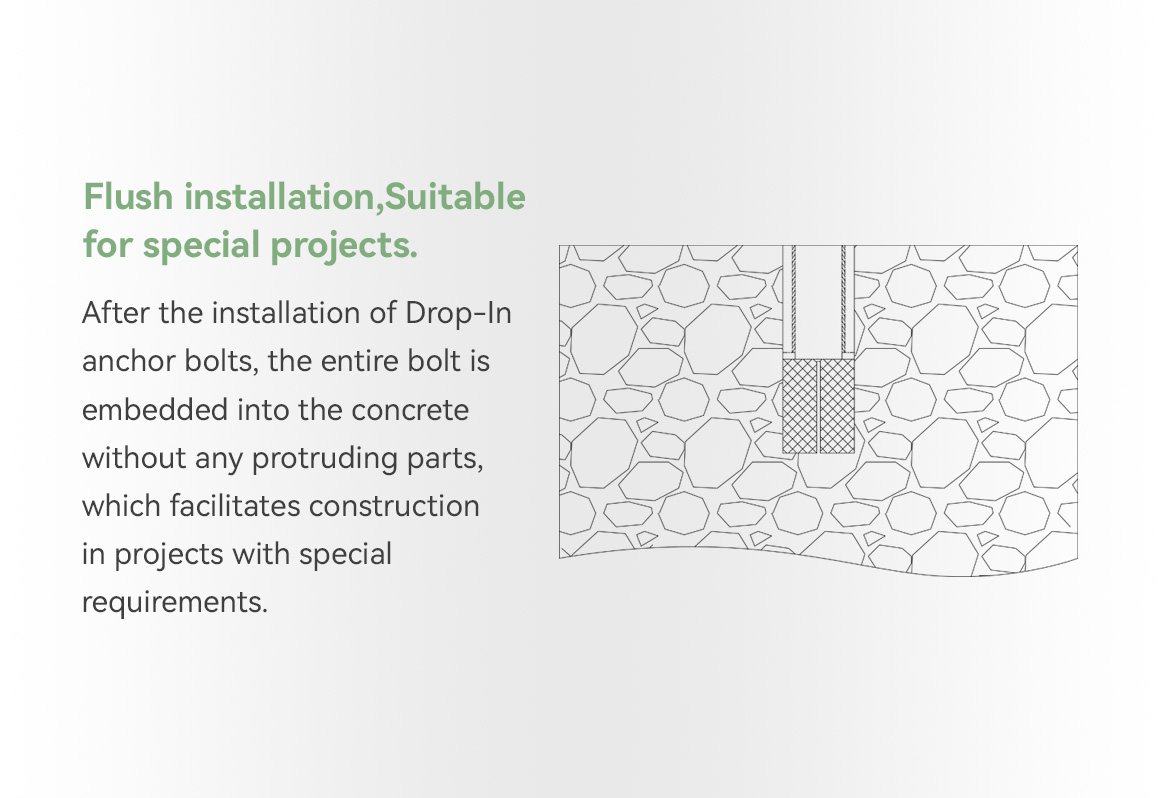 Flush installation,Suitable for special projects.

After the installation of Drop-In anchor bolts, the entire bolt is embedded into the concrete without any protruding parts, which facilitates construction in projects with special requirements.